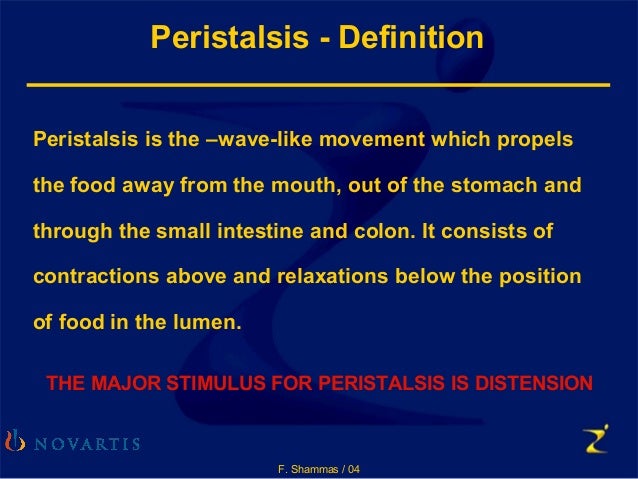 Peristalsis - Definition

Peristalsis is the –wave-like movement which propels the food away from the mouth, out of the stomach and through the small intestine and colon. It consists of contractions above and relaxations below the position of food in the lumen.

THE MAJOR STIMULUS FOR PERISTALSIS IS DISTENSION

NOVARTIS

F. Shammas / 04